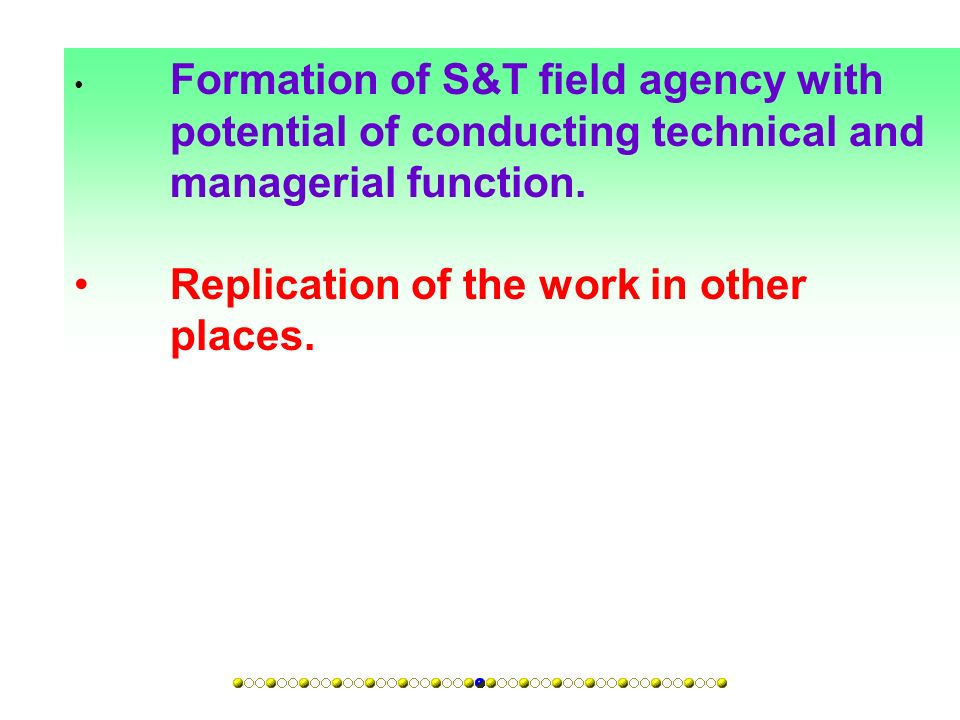 • Formation of S&T field agency with potential of conducting technical and managerial function.

• Replication of the work in other places.